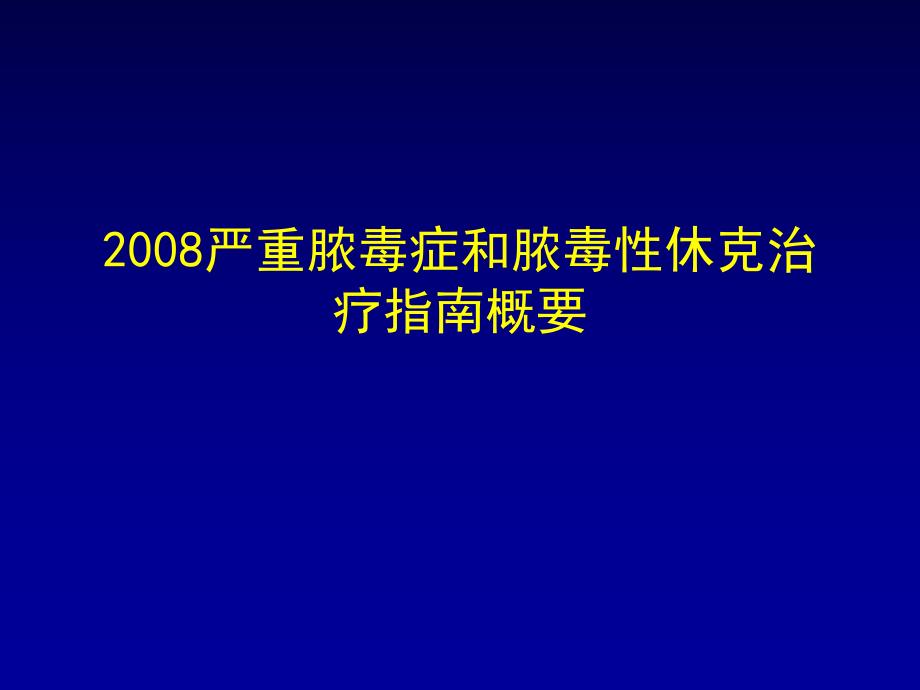 2008严重脓毒症和脓毒性休克治疗指南概要